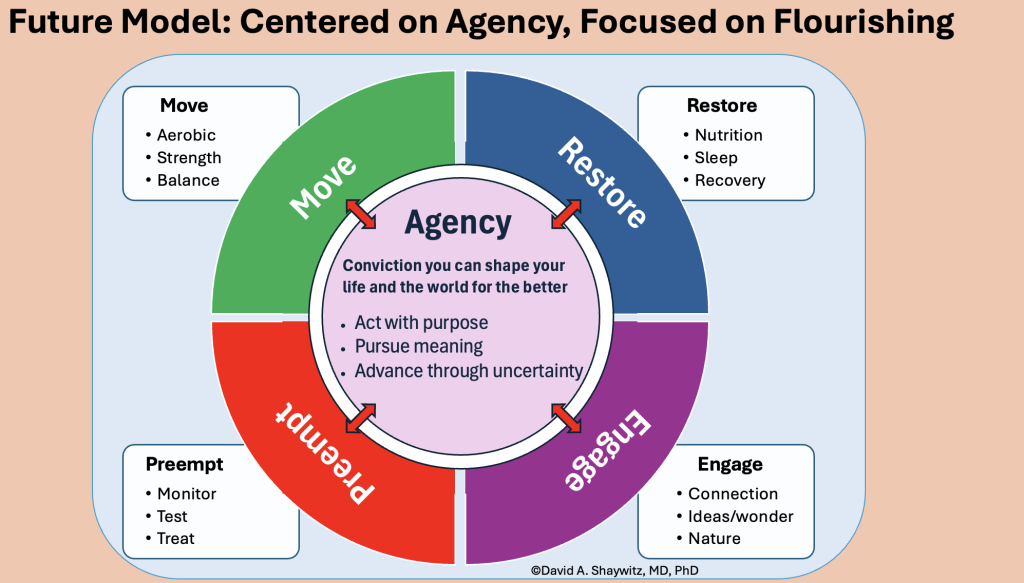 Future Model: Centered on Agency, Focused on Flourishing

Move
• Aerobic
• Strength
• Balance

Restore
• Nutrition
• Sleep
• Recovery

Move

Restore

Agency

Conviction you can shape your life and the world for the better

• Act with purpose
• Pursue meaning
• Advance through uncertainty

Preempt

Engage

Preempt
• Monitor
• Test
• Treat

Engage
• Connection
• Ideas/wonder
• Nature

©David A. Shaywitz, MD, PhD